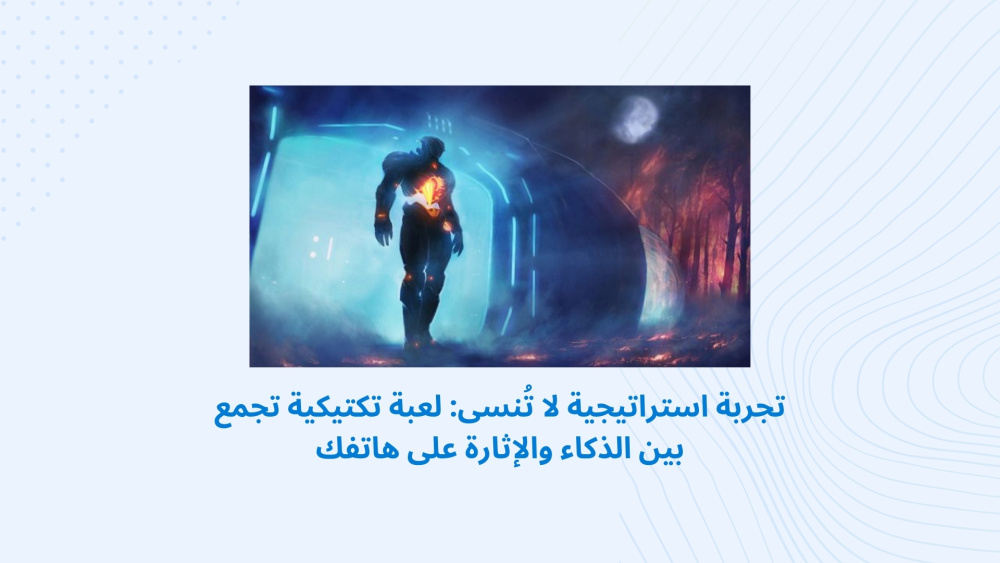 تجربة استراتيجية لا تُنسى: لعبة تكتيكية تجمع بين الذكاء والإثارة على هاتفك